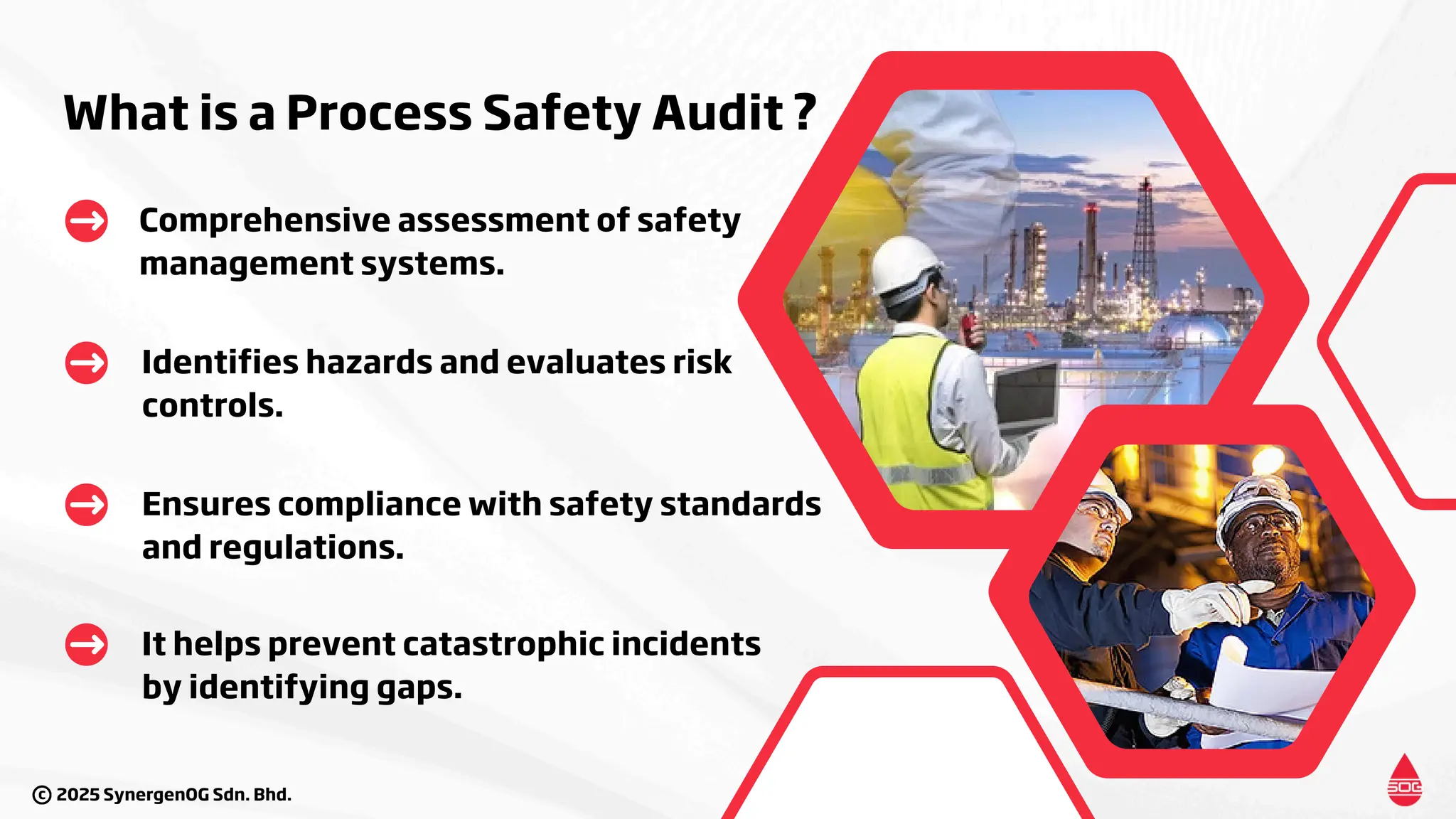 What is a Process Safety Audit ?

Comprehensive assessment of safety management systems.

Identifies hazards and evaluates risk controls.

Ensures compliance with safety standards and regulations.

It helps prevent catastrophic incidents by identifying gaps.

© 2025 SynergenOG Sdn. Bhd.

SOG